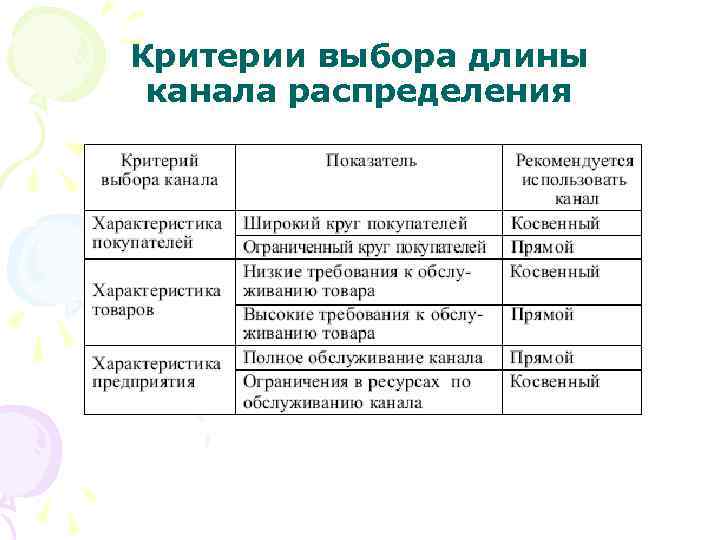 Критерии выбора длины канала распределения

| Критерий выбора канала | Показатель | Рекомендуется использовать канал |
|---|---|---|
| Характеристика покупателей | Широкий круг покупателей | Косвенный |
| | Ограниченный круг покупателей | Прямой |
| Характеристика товаров | Низкие требования к обслуживанию товара | Косвенный |
| | Высокие требования к обслуживанию товара | Прямой |
| Характеристика предприятия | Полное обслуживание канала | Прямой |
| | Ограничения в ресурсах по обслуживанию канала | Косвенный |